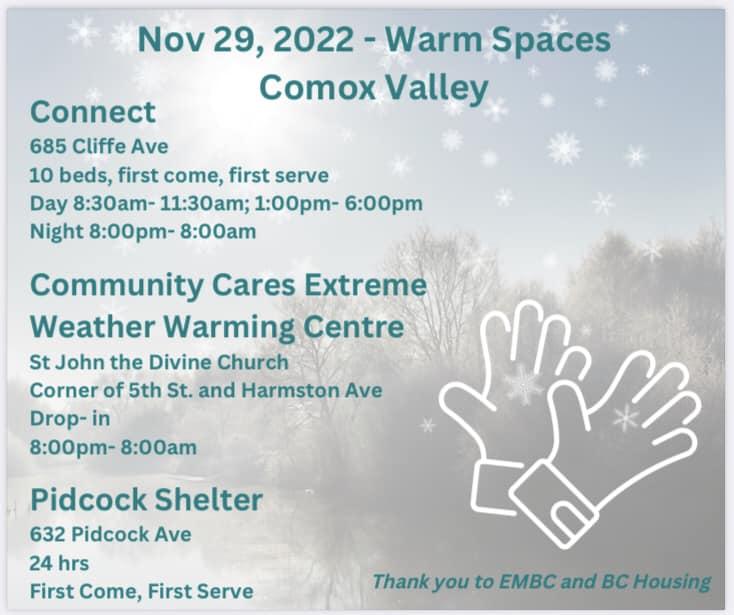 Nov 29, 2022 - Warm Spaces
Comox Valley

Connect
685 Cliffe Ave
10 beds, first come, first serve
Day 8:30am- 11:30am; 1:00pm- 6:00pm
Night 8:00pm- 8:00am

Community Cares Extreme Weather Warming Centre
St John the Divine Church
Corner of 5th St. and Harmston Ave
Drop- in
8:00pm- 8:00am

Pidcock Shelter
632 Pidcock Ave
24 hrs
First Come, First Serve

Thank you to EMBC and BC Housing